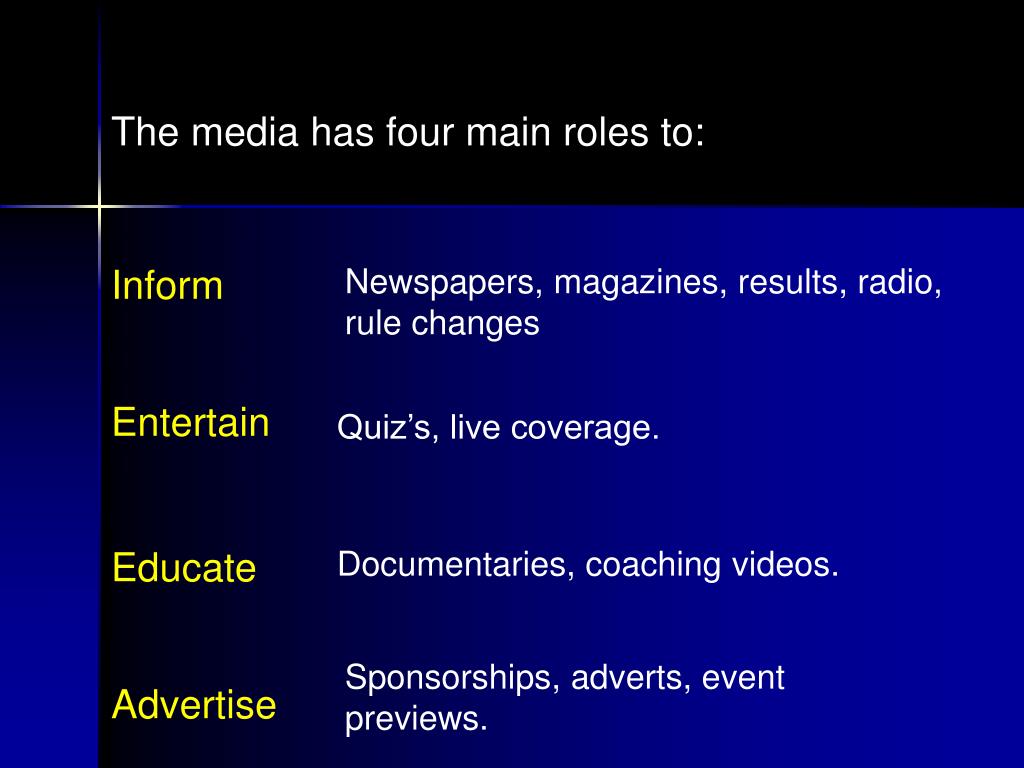 The media has four main roles to:

Inform

Newspapers, magazines, results, radio, rule changes

Entertain

Quiz’s, live coverage.

Educate

Documentaries, coaching videos.

Advertise

Sponsorships, adverts, event previews.